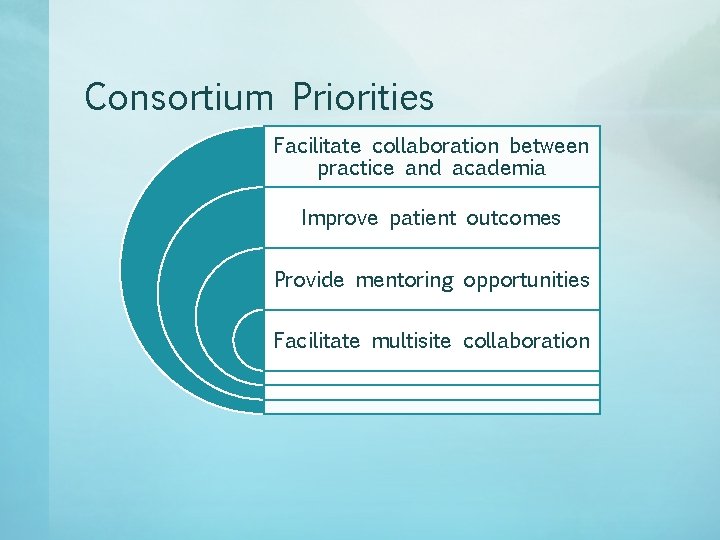 Consortium Priorities

Facilitate collaboration between practice and academia

Improve patient outcomes

Provide mentoring opportunities

Facilitate multisite collaboration